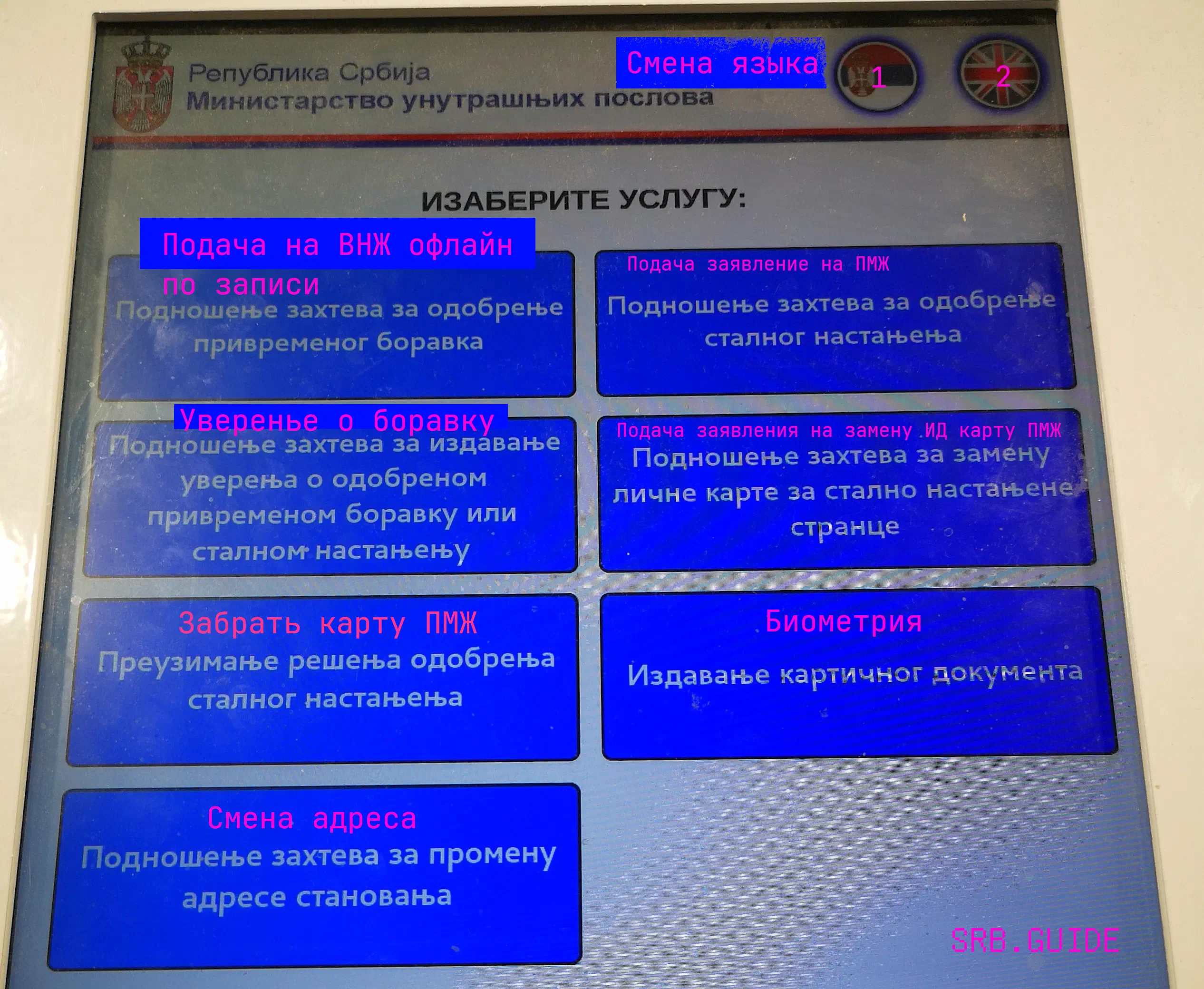 Република Србија
Министарство унутрашњих послова

Смена языка 1 2

ИЗАБЕРИТЕ УСЛУГУ:

Подача на ВНЖ офлайн по записи
Подношење захтева за одобрење привременог боравка

Подача заявление на ПМЖ
Подношење захтева за одобрење сталног настањења

Уверенье о боравку
Подношење захтева за издавање уверења о одобреном привременом боравку или сталном настањењу

Подача заявления на замену ИД карту ПМЖ
Подношење захтева за замену личне карте за стално настањене странце

Забрать карту ПМЖ
Преузимање решења одобрења сталног настањења

Биометрия
Издавање картичног документа

Смена адреса
Подношење захтева за промену адресе становања

SRB.GUIDE